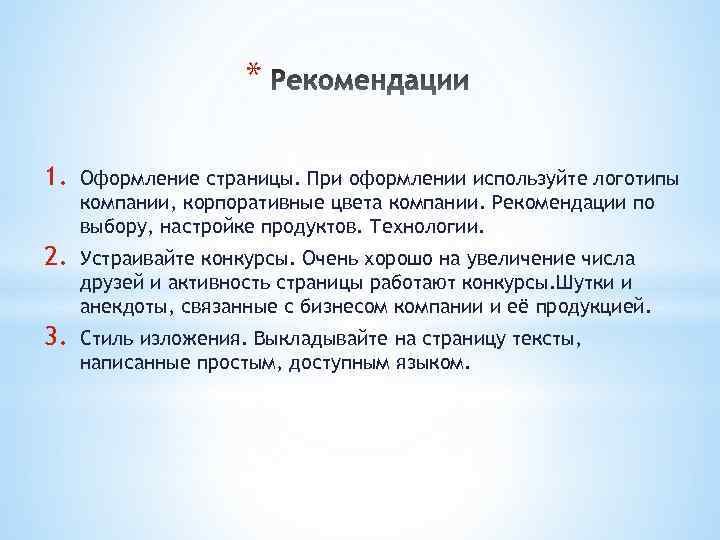 * Рекомендации

1. Оформление страницы. При оформлении используйте логотипы компании, корпоративные цвета компании. Рекомендации по выбору, настройке продуктов. Технологии.
2. Устраивайте конкурсы. Очень хорошо на увеличение числа друзей и активность страницы работают конкурсы.Шутки и анекдоты, связанные с бизнесом компании и её продукцией.
3. Стиль изложения. Выкладывайте на страницу тексты, написанные простым, доступным языком.